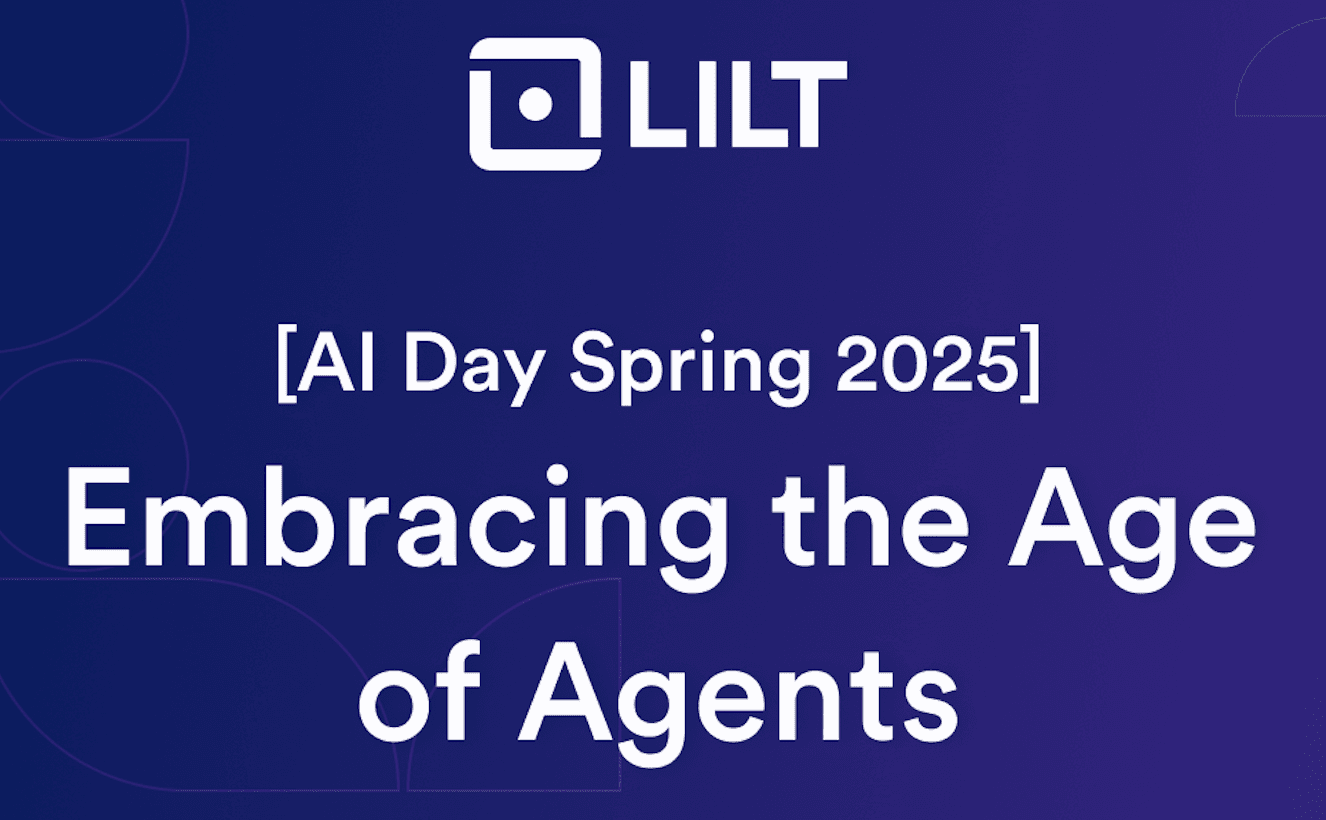 LILT

[AI Day Spring 2025]

Embracing the Age of Agents